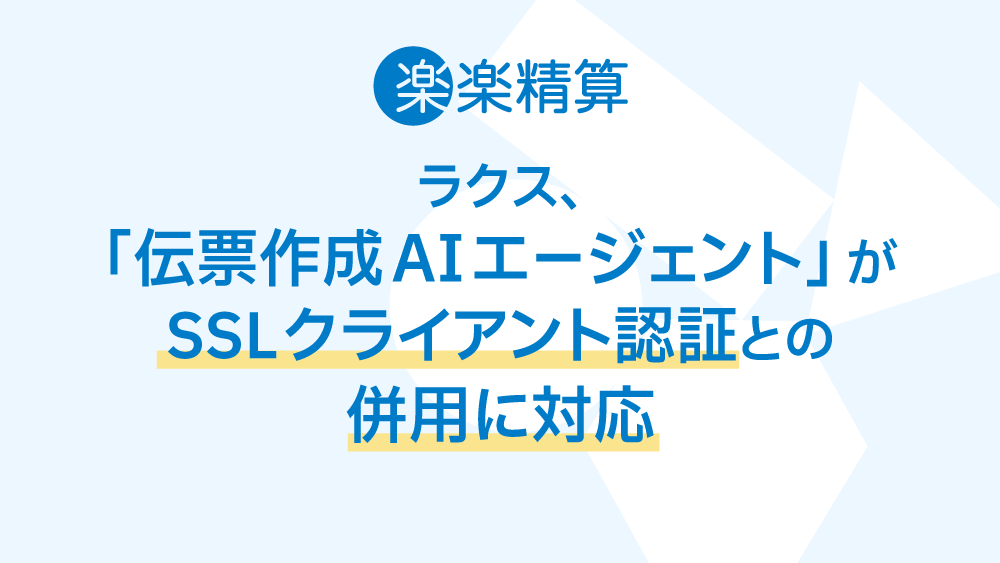 楽楽精算

ラクス、

「伝票作成AIエージェント」が

SSLクライアント認証との

併用に対応